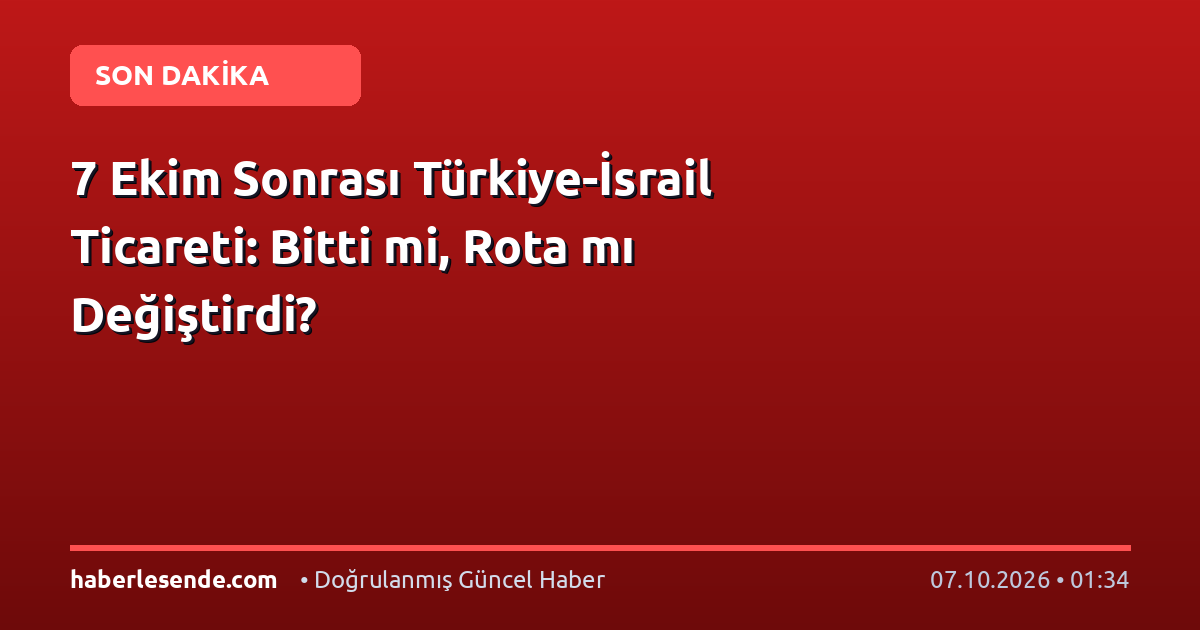 SON DAKİKA

7 Ekim Sonrası Türkiye-İsrail Ticareti: Bitti mi, Rota mı Değiştirdi?

haberlesende.com • Doğrulanmış Güncel Haber 07.10.2026 • 01:34